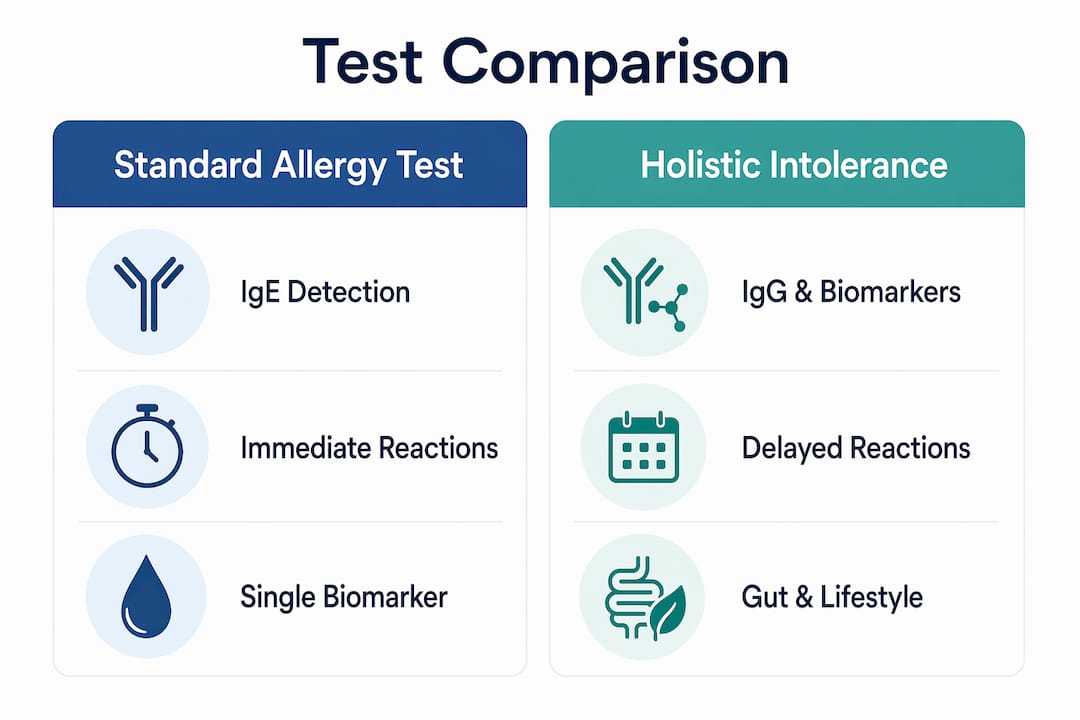 Test Comparison

Standard Allergy Test

IgE Detection

Immediate Reactions

Single Biomarker

Holistic Intolerance

IgG & Biomarkers

Delayed Reactions

Gut & Lifestyle